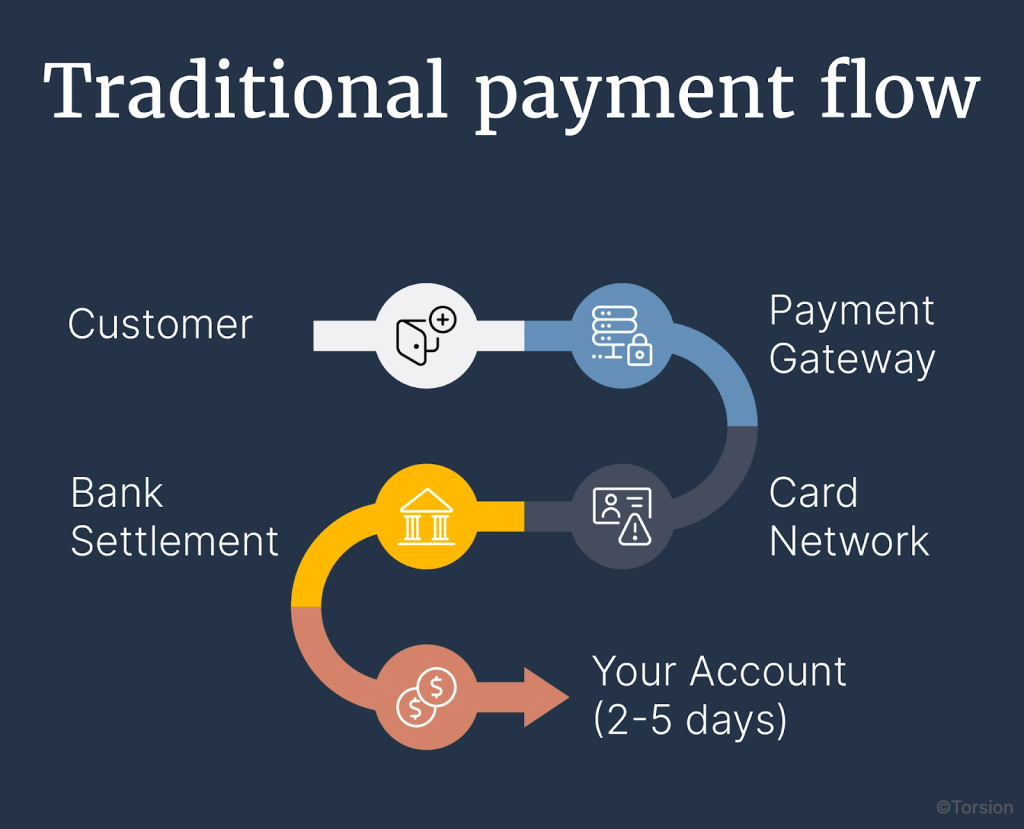 Traditional payment flow

Customer

Payment Gateway

Card Network

Bank Settlement

Your Account (2-5 days)

©Torsion